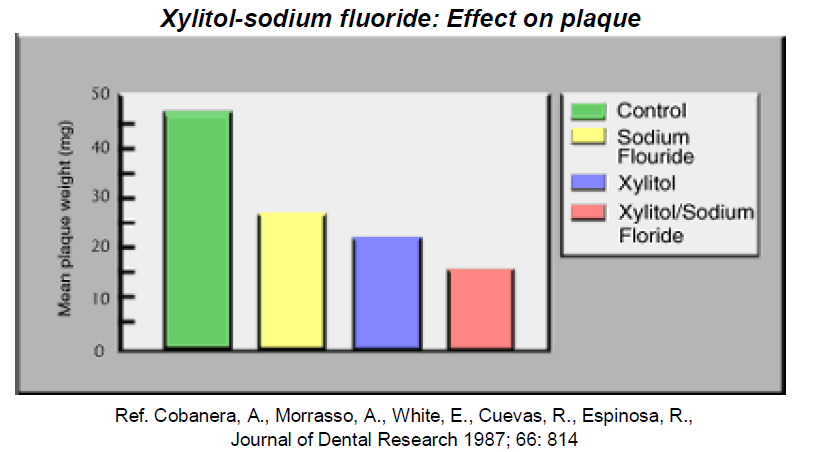 Xylitol-sodium fluoride: Effect on plaque

Mean plaque weight (mg)

50
40
30
20
10
0

Control
Sodium Flouride
Xylitol
Xylitol/Sodium Floride

Ref. Cobanera, A., Morrasso, A., White, E., Cuevas, R., Espinosa, R., Journal of Dental Research 1987; 66: 814